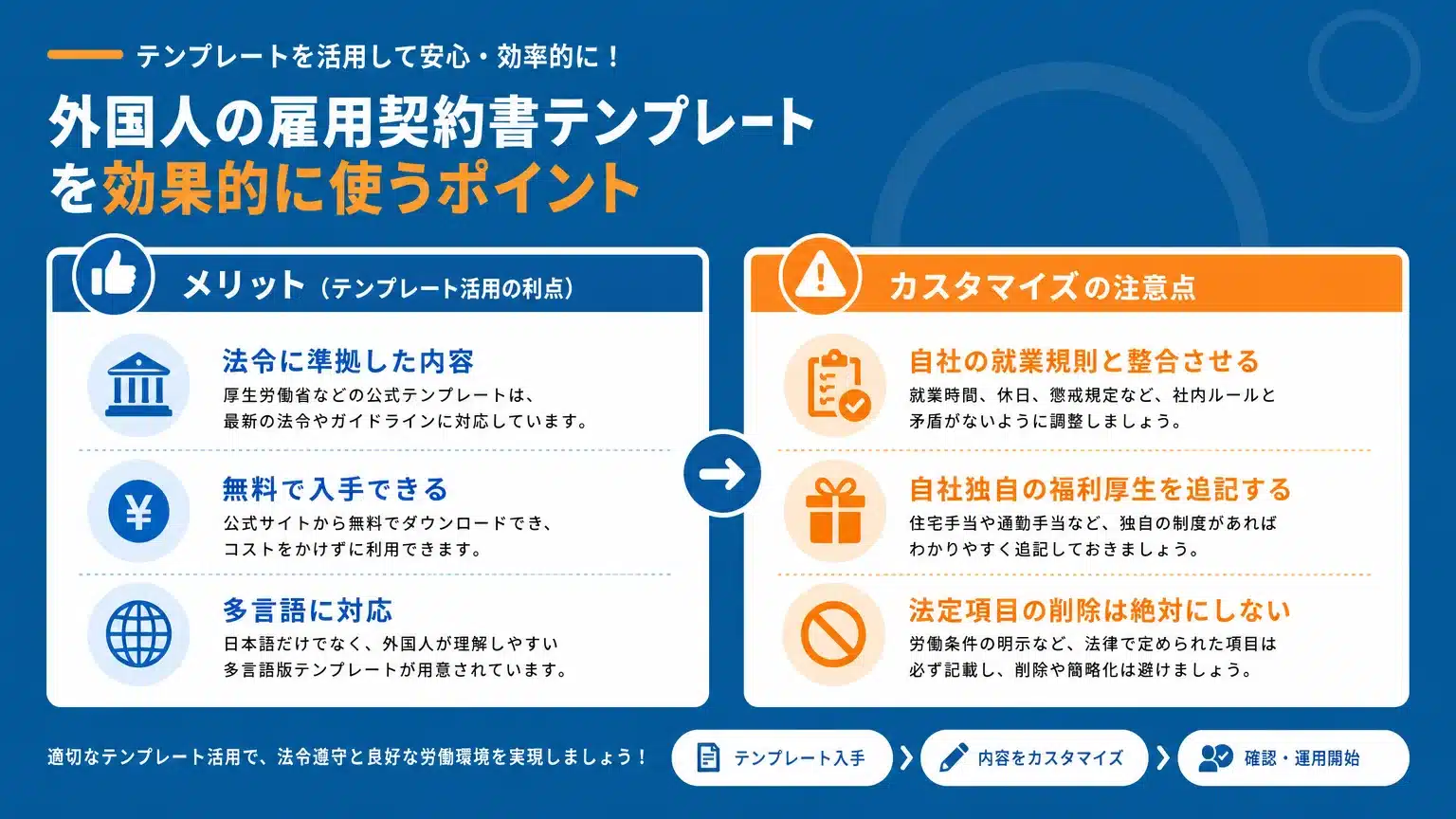 テンプレートを活用して安心・効率的に！

外国人の雇用契約書テンプレートを効果的に使うポイント

メリット（テンプレート活用の利点）

法令に準拠した内容
厚生労働省などの公式テンプレートは、最新の法令やガイドラインに対応しています。

無料で入手できる
公式サイトから無料でダウンロードでき、コストをかけずに利用できます。

多言語に対応
日本語だけでなく、外国人が理解しやすい多言語版テンプレートが用意されています。

カスタマイズの注意点

自社の就業規則と整合させる
就業時間、休日、懲戒規定など、社内ルールと矛盾がないように調整しましょう。

自社独自の福利厚生を追記する
住宅手当や通勤手当など、独自の制度があればわかりやすく追記しておきましょう。

法定項目の削除は絶対にしない
労働条件の明示など、法律で定められた項目は必ず記載し、削除や簡略化は避けましょう。

適切なテンプレート活用で、法令遵守と良好な労働環境を実現しましょう！

テンプレート入手
内容をカスタマイズ
確認・運用開始